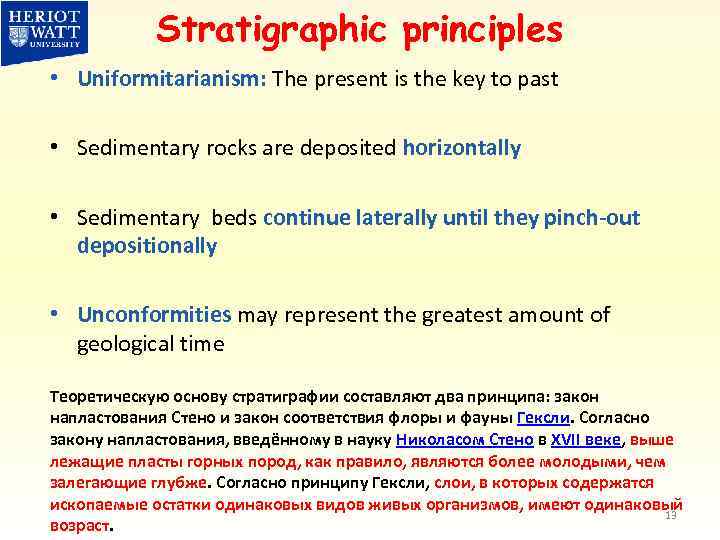 HERIOT WATT UNIVERSITY

Stratigraphic principles

• Uniformitarianism: The present is the key to past

• Sedimentary rocks are deposited horizontally

• Sedimentary beds continue laterally until they pinch-out depositionally

• Unconformities may represent the greatest amount of geological time

Теоретическую основу стратиграфии составляют два принципа: закон напластования Стено и закон соответствия флоры и фауны Гексли. Согласно закону напластования, введённому в науку Николасом Стено в XVII веке, выше лежащие пласты горных пород, как правило, являются более молодыми, чем залегающие глубже. Согласно принципу Гексли, слои, в которых содержатся ископаемые остатки одинаковых видов живых организмов, имеют одинаковый возраст.

13